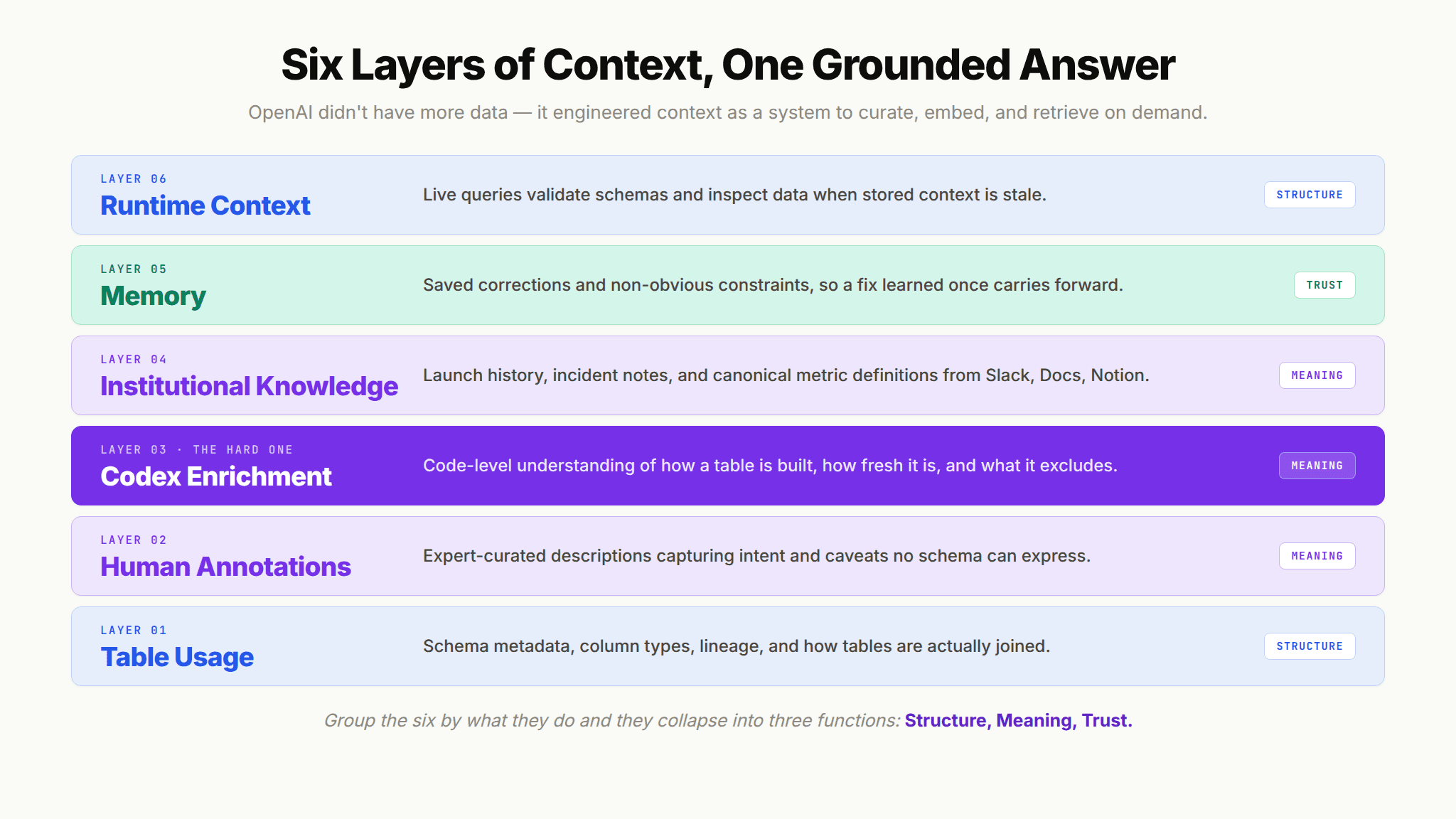 Six Layers of Context, One Grounded Answer

OpenAI didn't have more data — it engineered context as a system to curate, embed, and retrieve on demand.

LAYER 06
Runtime Context
Live queries validate schemas and inspect data when stored context is stale.
STRUCTURE

LAYER 05
Memory
Saved corrections and non-obvious constraints, so a fix learned once carries forward.
TRUST

LAYER 04
Institutional Knowledge
Launch history, incident notes, and canonical metric definitions from Slack, Docs, Notion.
MEANING

LAYER 03 · THE HARD ONE
Codex Enrichment
Code-level understanding of how a table is built, how fresh it is, and what it excludes.
MEANING

LAYER 02
Human Annotations
Expert-curated descriptions capturing intent and caveats no schema can express.
MEANING

LAYER 01
Table Usage
Schema metadata, column types, lineage, and how tables are actually joined.
STRUCTURE

Group the six by what they do and they collapse into three functions: Structure, Meaning, Trust.